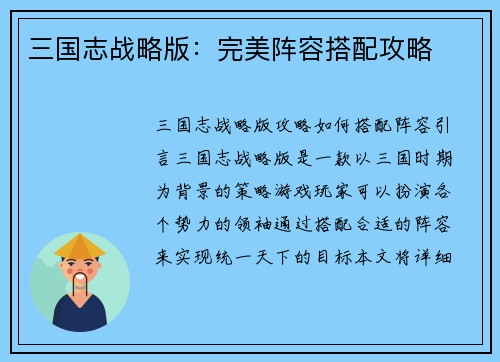 三国志战略版：完美阵容搭配攻略

三国志战略版攻略如何搭配阵容引言三国志战略版是一款以三国时期为背景的策略游戏玩家可以扮演各个势力的领袖通过搭配合适的阵容来实现统一天下的目标本文将详细